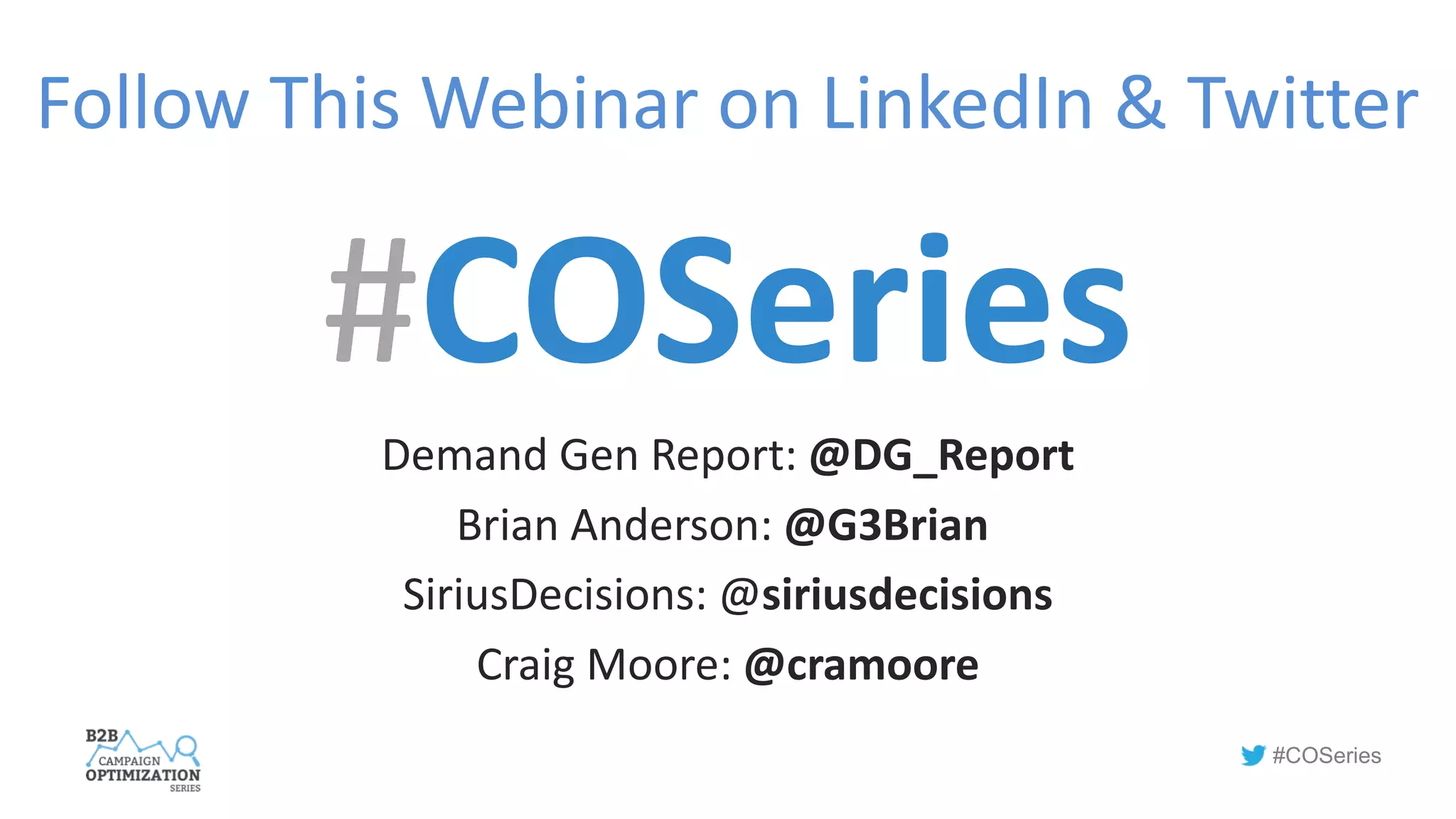 Follow This Webinar on LinkedIn & Twitter

#COSeries

Demand Gen Report: @DG_Report

Brian Anderson: @G3Brian

SiriusDecisions: @siriusdecisions

Craig Moore: @cramoore

B2B CAMPAIGN OPTIMIZATION SERIES

#COSeries